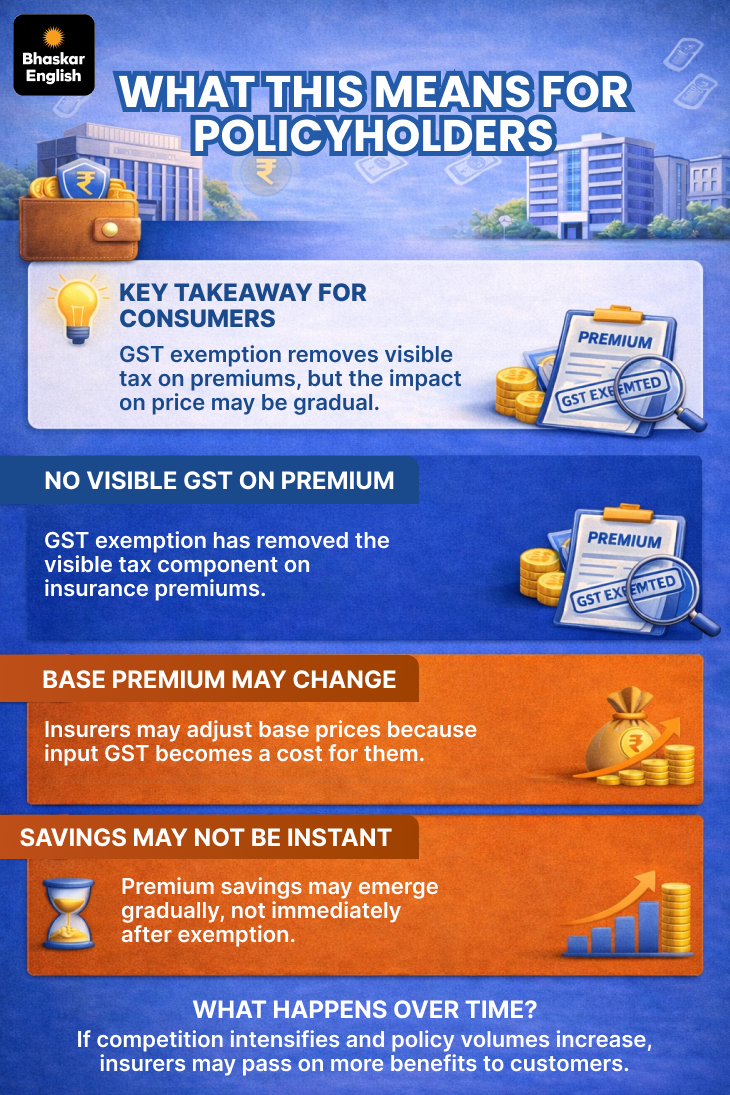 Bhaskar English

WHAT THIS MEANS FOR POLICYHOLDERS

KEY TAKEAWAY FOR CONSUMERS

GST exemption removes visible tax on premiums, but the impact on price may be gradual.

PREMIUM

GST EXEMTED

NO VISIBLE GST ON PREMIUM

GST exemption has removed the visible tax component on insurance premiums.

PREMIUM

GST EXEMTED

BASE PREMIUM MAY CHANGE

Insurers may adjust base prices because input GST becomes a cost for them.

SAVINGS MAY NOT BE INSTANT

Premium savings may emerge gradually, not immediately after exemption.

WHAT HAPPENS OVER TIME?

If competition intensifies and policy volumes increase, insurers may pass on more benefits to customers.